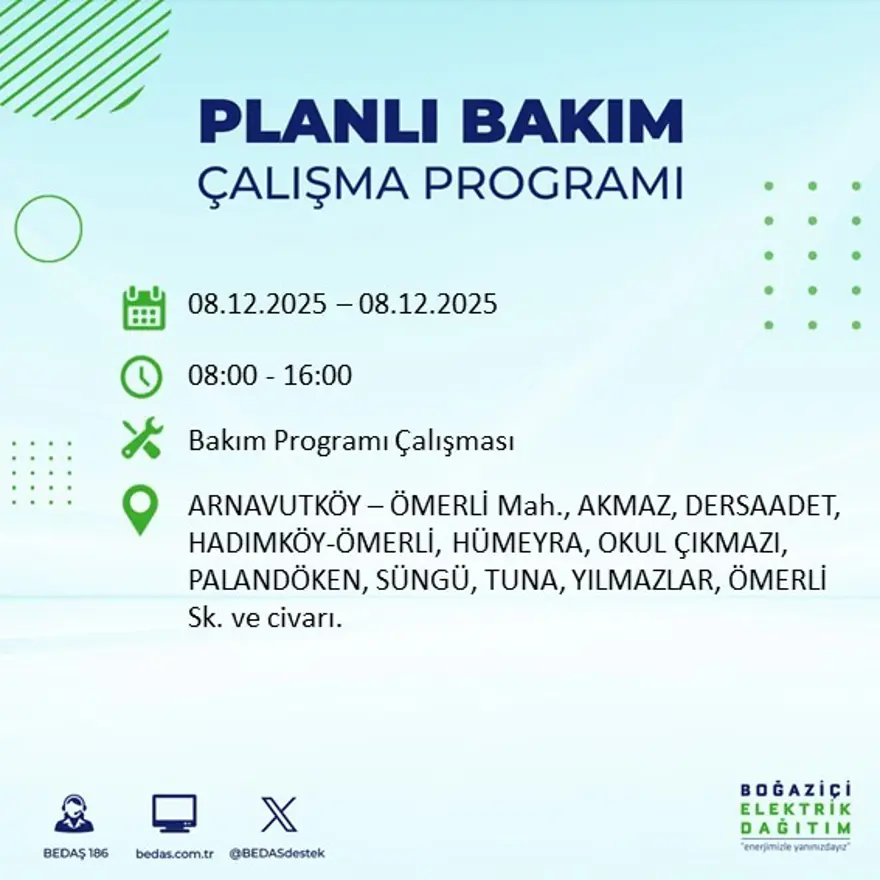 PLANLI BAKIM
ÇALIŞMA PROGRAMI

08.12.2025 – 08.12.2025

08:00 - 16:00

Bakım Programı Çalışması

ARNAVUTKÖY – ÖMERLİ Mah., AKMAZ, DERSAADET, HADIMKÖY-ÖMERLİ, HÜMEYRA, OKUL ÇIKMAZI, PALANDÖKEN, SÜNGÜ, TUNA, YILMAZLAR, ÖMERLİ Sk. ve civarı.

BEDAŞ 186
bedas.com.tr
@BEDASdestek

BOĞAZİÇİ
ELEKTRİK
DAĞITIM
"enerjimizle yanınızdayız"